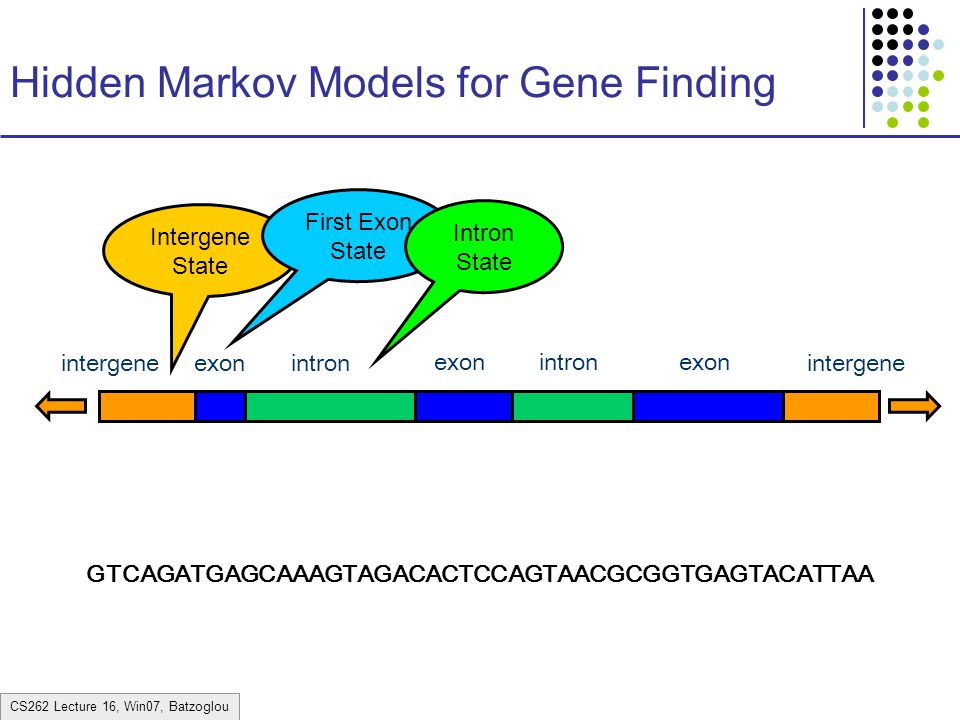 Hidden Markov Models for Gene Finding

Intergene State

First Exon State

Intron State

intergene exon intron exon intron exon intergene

GTCAGATGAGCAAAGTAGACACTCCAGTAACGCGGTGAGTACATTAA

CS262 Lecture 16, Win07, Batzoglou